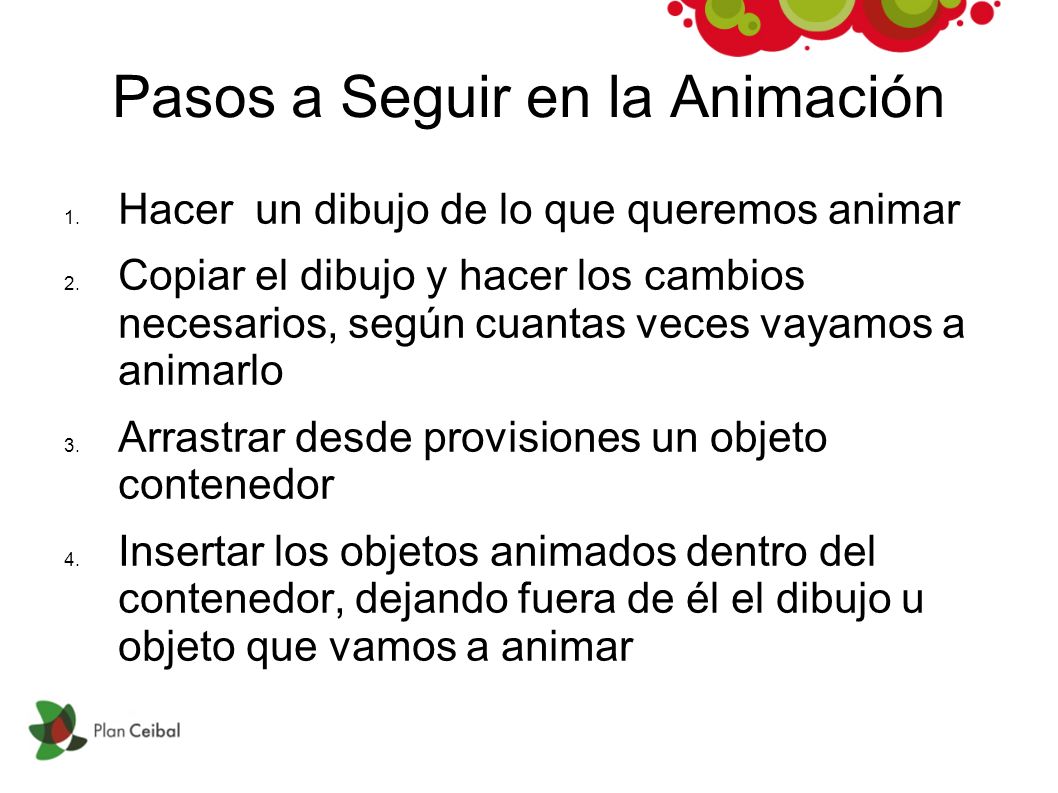 Pasos a Seguir en la Animación

1. Hacer un dibujo de lo que queremos animar
2. Copiar el dibujo y hacer los cambios necesarios, según cuantas veces vayamos a animarlo
3. Arrastrar desde provisiones un objeto contenedor
4. Insertar los objetos animados dentro del contenedor, dejando fuera de él el dibujo u objeto que vamos a animar

Plan Ceibal